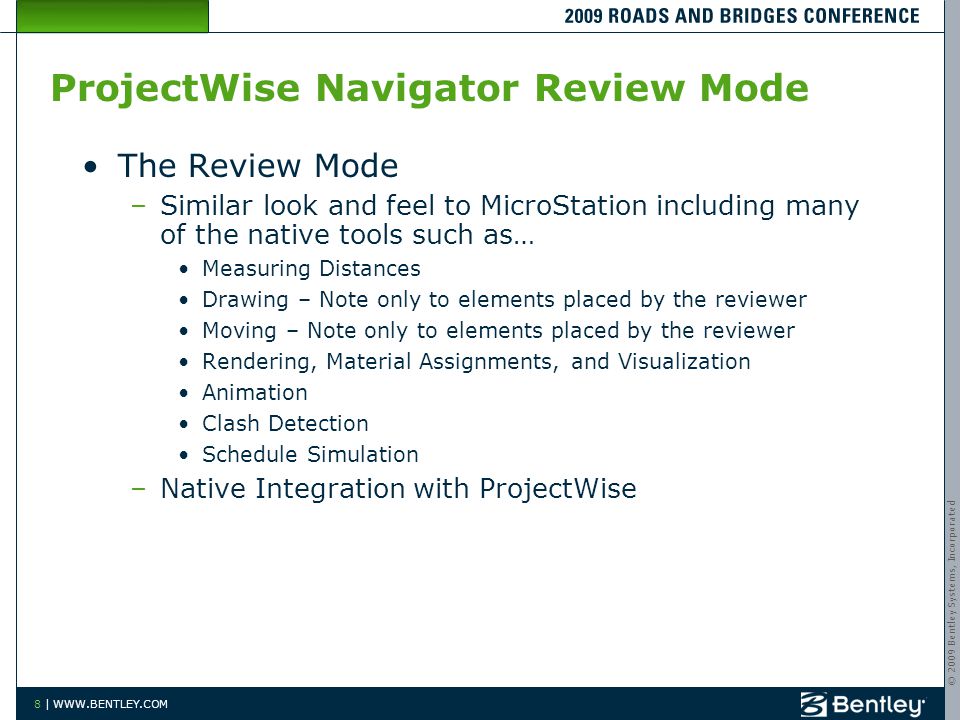 2009 ROADS AND BRIDGES CONFERENCE

ProjectWise Navigator Review Mode

• The Review Mode
  – Similar look and feel to MicroStation including many of the native tools such as…
    • Measuring Distances
    • Drawing – Note only to elements placed by the reviewer
    • Moving – Note only to elements placed by the reviewer
    • Rendering, Material Assignments, and Visualization
    • Animation
    • Clash Detection
    • Schedule Simulation
  – Native Integration with ProjectWise

© 2009 Bentley Systems, Incorporated

8 | WWW.BENTLEY.COM

Bentley